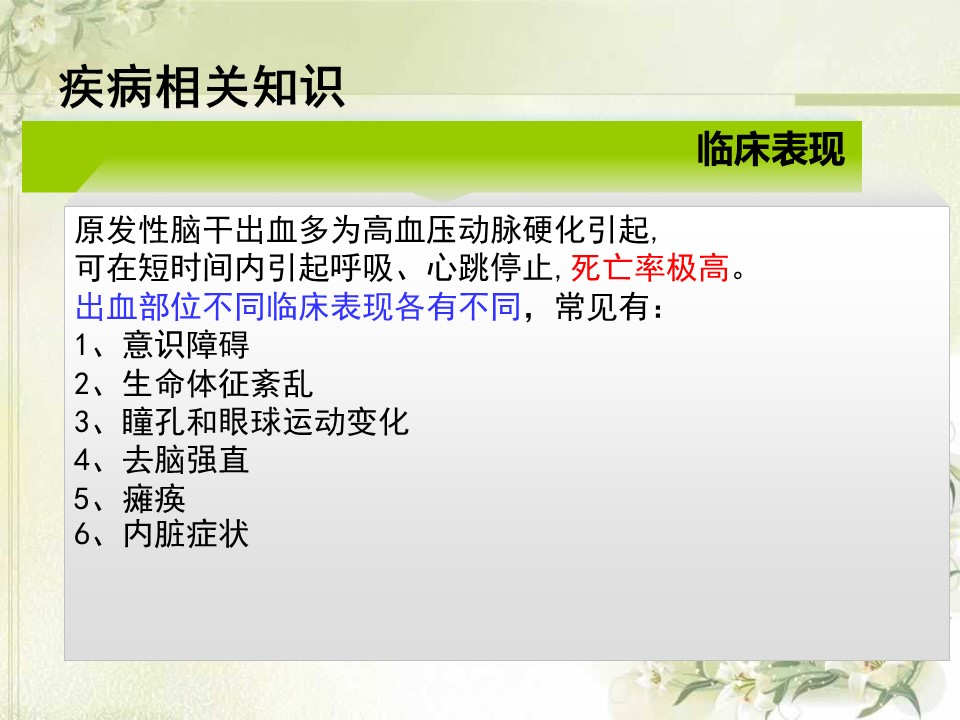 疾病相关知识

临床表现

原发性脑干出血多为高血压动脉硬化引起,
可在短时间内引起呼吸、心跳停止,死亡率极高。
出血部位不同临床表现各有不同，常见有：
1、意识障碍
2、生命体征紊乱
3、瞳孔和眼球运动变化
4、去脑强直
5、瘫痪
6、内脏症状